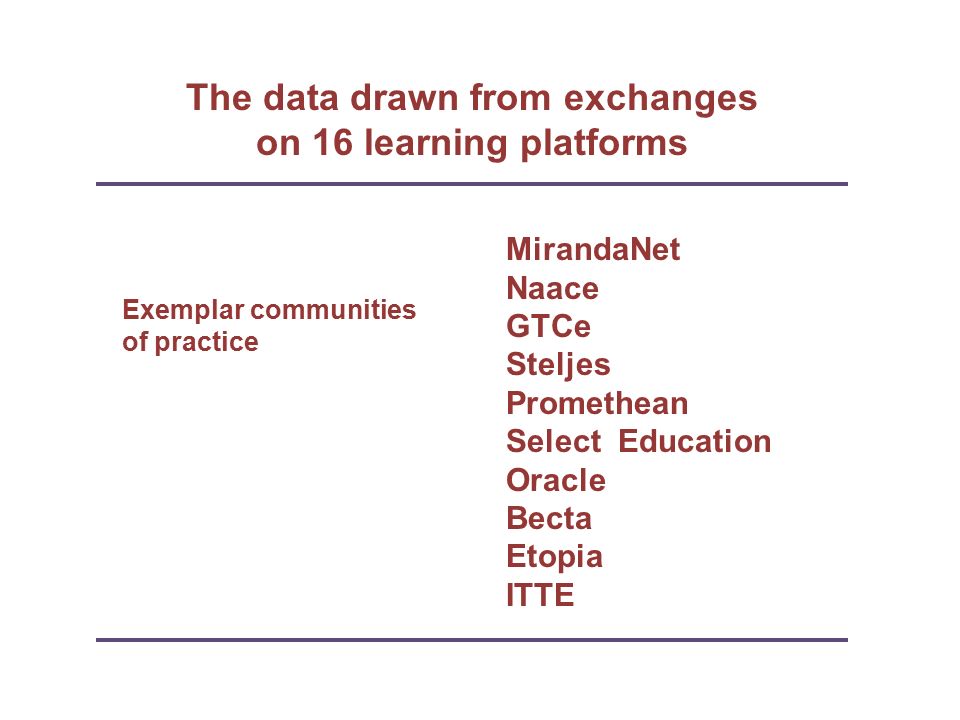 The data drawn from exchanges on 16 learning platforms

Exemplar communities of practice

MirandaNet
Naace
GTCe
Steljes
Promethean
Select Education
Oracle
Becta
Etopia
ITTE